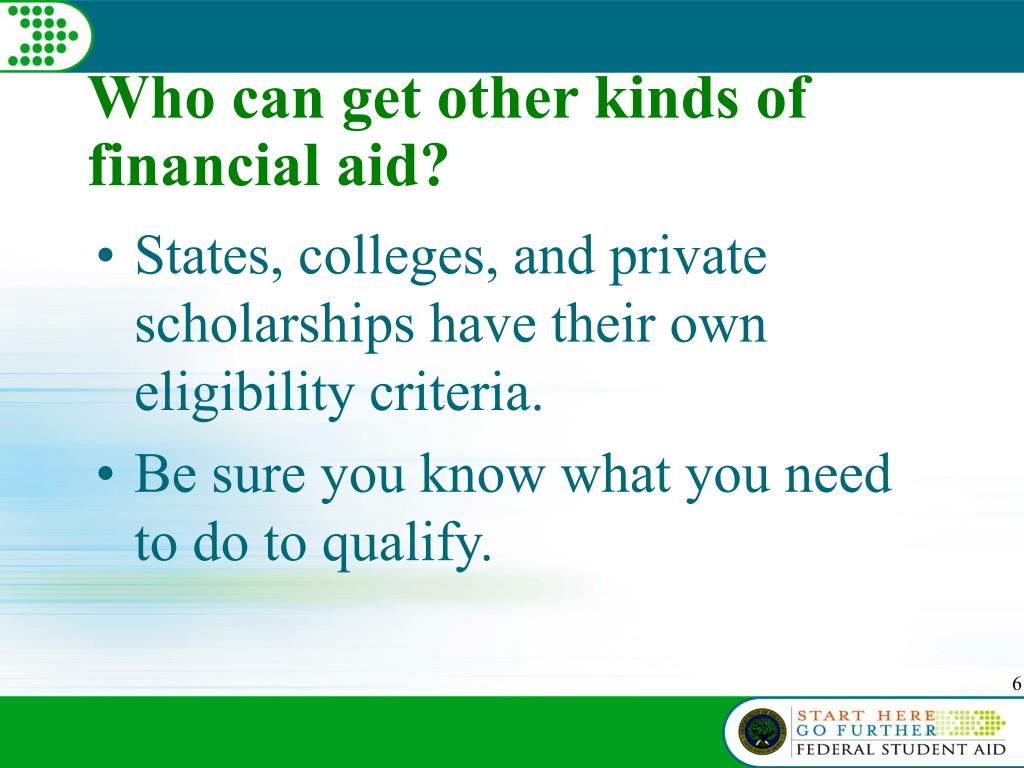 Who can get other kinds of financial aid?

• States, colleges, and private scholarships have their own eligibility criteria.

• Be sure you know what you need to do to qualify.

6

START HERE
GO FURTHER
FEDERAL STUDENT AID